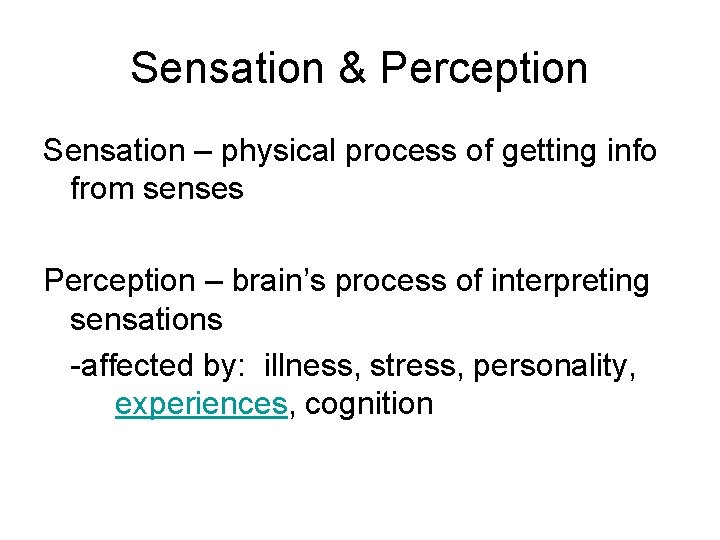 Sensation & Perception

Sensation – physical process of getting info from senses

Perception – brain's process of interpreting sensations

-affected by: illness, stress, personality, experiences, cognition